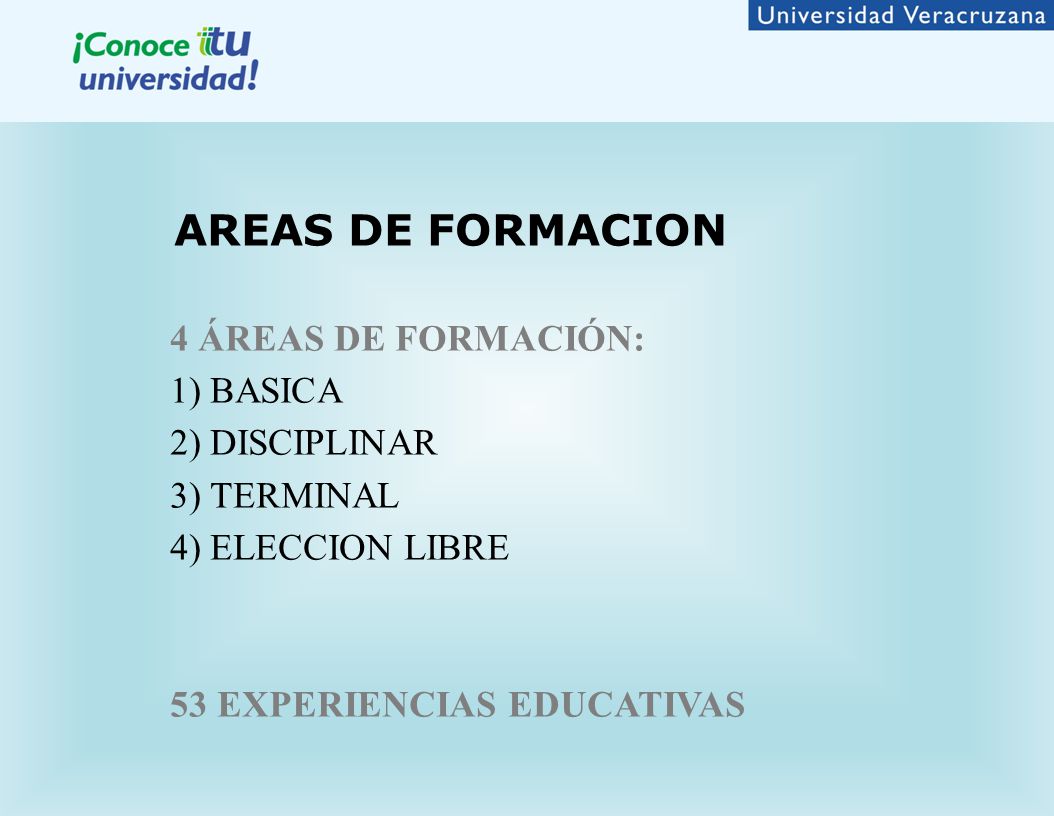 ¡Conoce tu universidad!

Universidad Veracruzana

AREAS DE FORMACION

4 ÁREAS DE FORMACIÓN:
1) BASICA
2) DISCIPLINAR
3) TERMINAL
4) ELECCION LIBRE

53 EXPERIENCIAS EDUCATIVAS